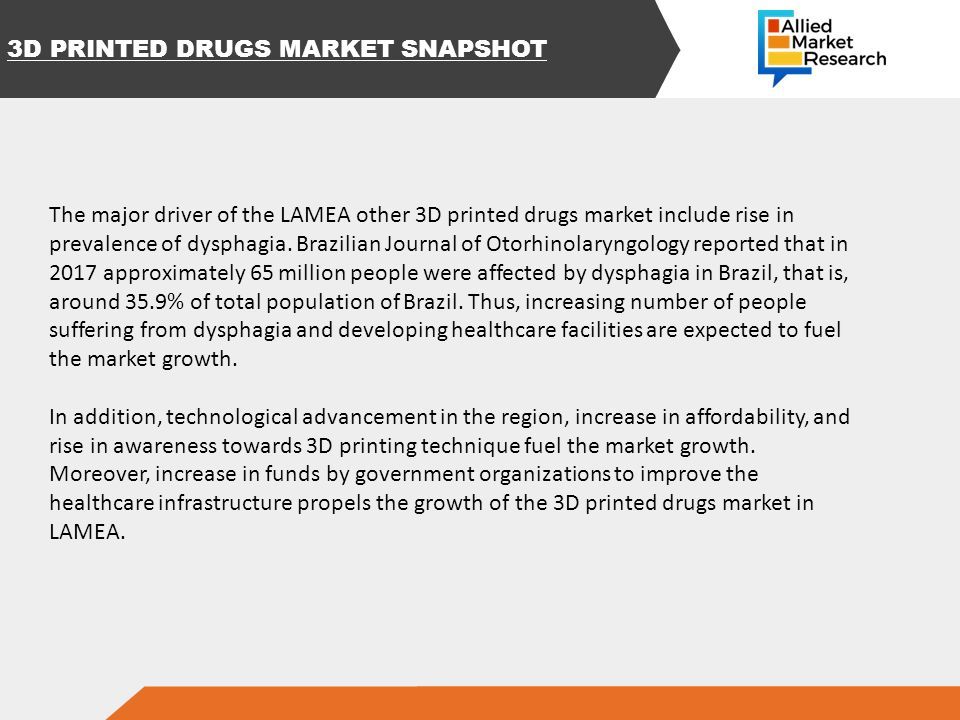 3D PRINTED DRUGS MARKET SNAPSHOT

Allied Market Research

The major driver of the LAMEA other 3D printed drugs market include rise in prevalence of dysphagia. Brazilian Journal of Otorhinolaryngology reported that in 2017 approximately 65 million people were affected by dysphagia in Brazil, that is, around 35.9% of total population of Brazil. Thus, increasing number of people suffering from dysphagia and developing healthcare facilities are expected to fuel the market growth.

In addition, technological advancement in the region, increase in affordability, and rise in awareness towards 3D printing technique fuel the market growth. Moreover, increase in funds by government organizations to improve the healthcare infrastructure propels the growth of the 3D printed drugs market in LAMEA.